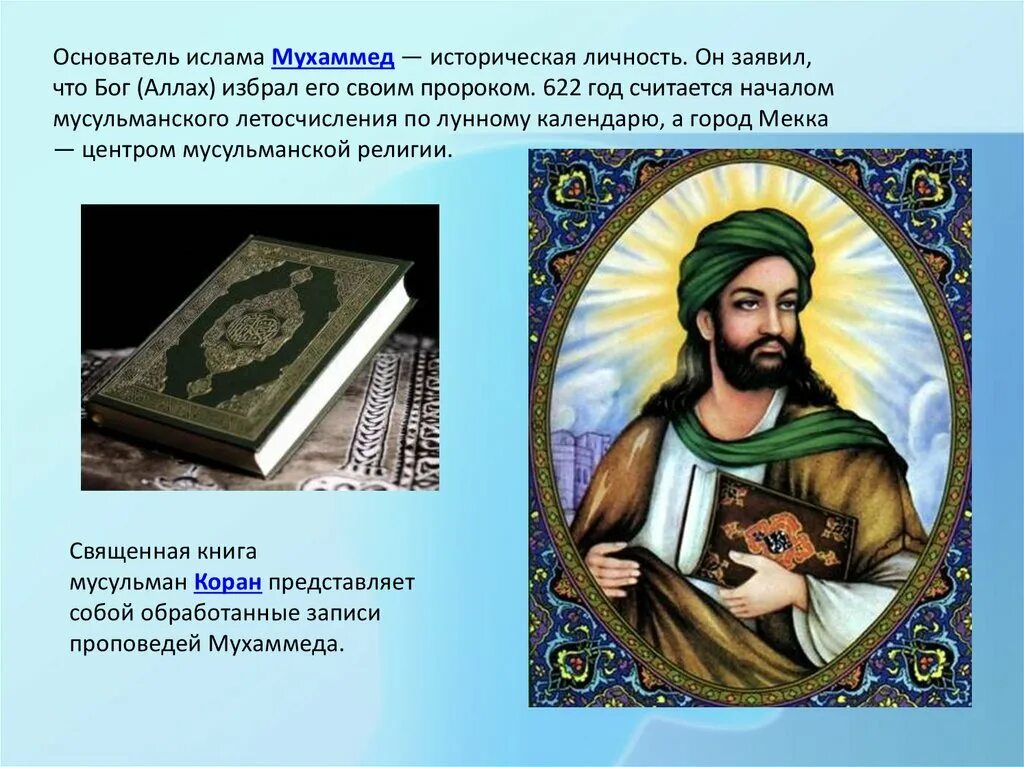 Основатель ислама Мухаммед — историческая личность. Он заявил, что Бог (Аллах) избрал его своим пророком. 622 год считается началом мусульманского летосчисления по лунному календарю, а город Мекка — центром мусульманской религии.

Священная книга мусульман Коран представляет собой обработанные записи проповедей Мухаммеда.